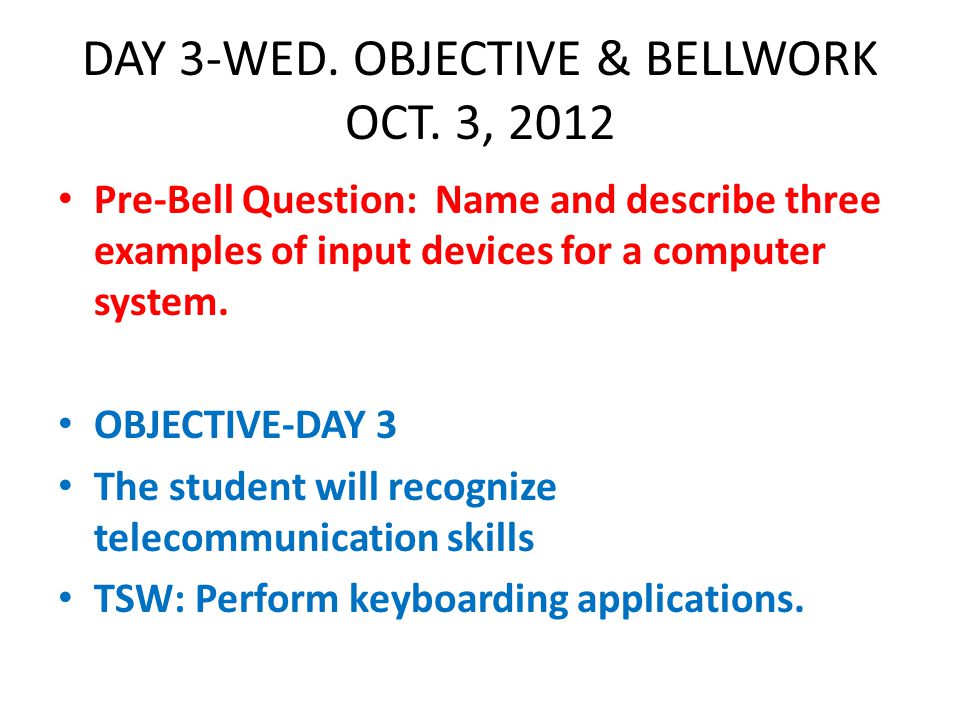 DAY 3-WED. OBJECTIVE & BELLWORK OCT. 3, 2012

• Pre-Bell Question: Name and describe three examples of input devices for a computer system.

• OBJECTIVE-DAY 3
• The student will recognize telecommunication skills
• TSW: Perform keyboarding applications.